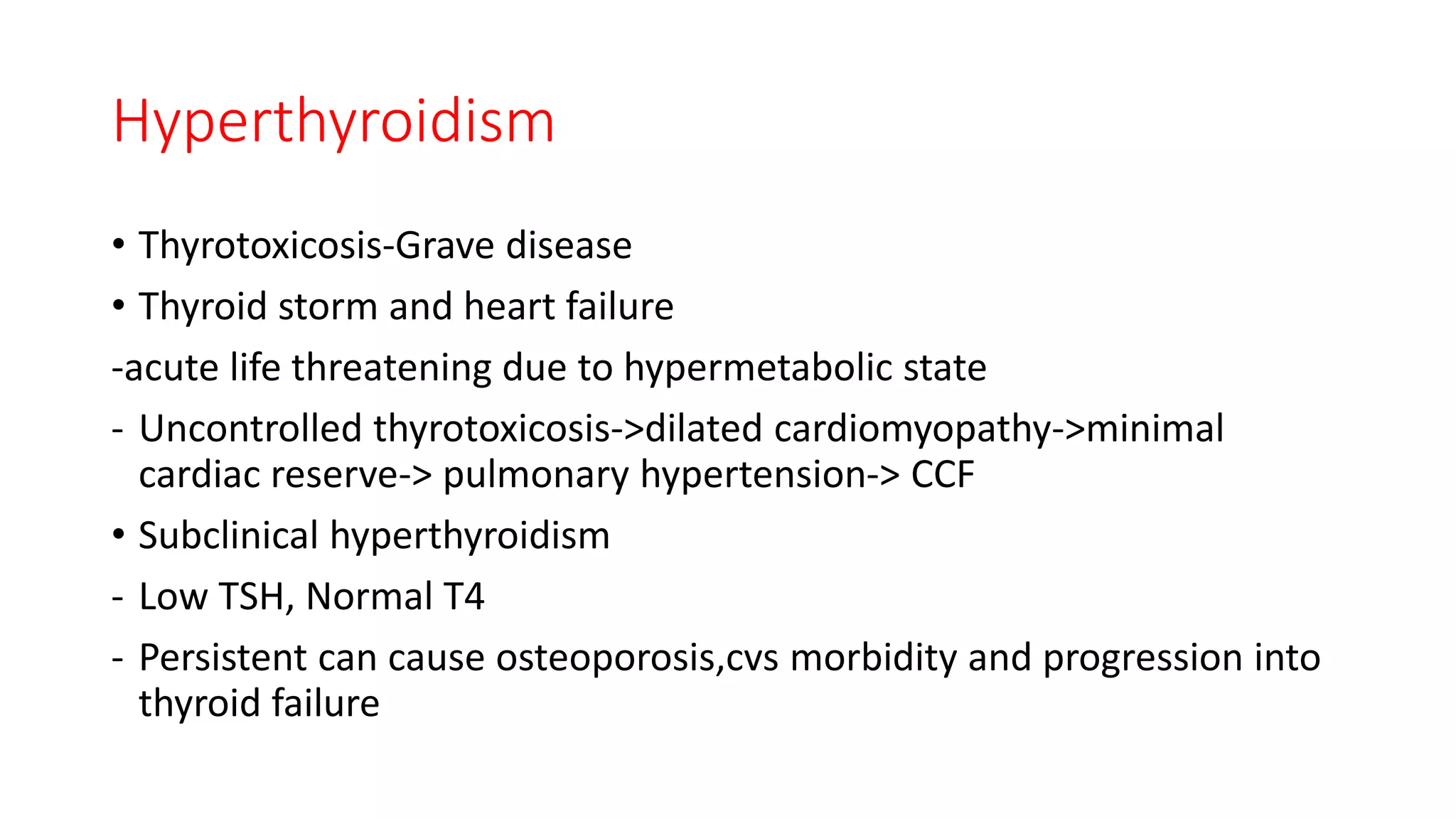 Hyperthyroidism

• Thyrotoxicosis-Grave disease

• Thyroid storm and heart failure

-acute life threatening due to hypermetabolic state

- Uncontrolled thyrotoxicosis->dilated cardiomyopathy->minimal cardiac reserve-> pulmonary hypertension-> CCF

• Subclinical hyperthyroidism

- Low TSH, Normal T4

- Persistent can cause osteoporosis,cvs morbidity and progression into thyroid failure